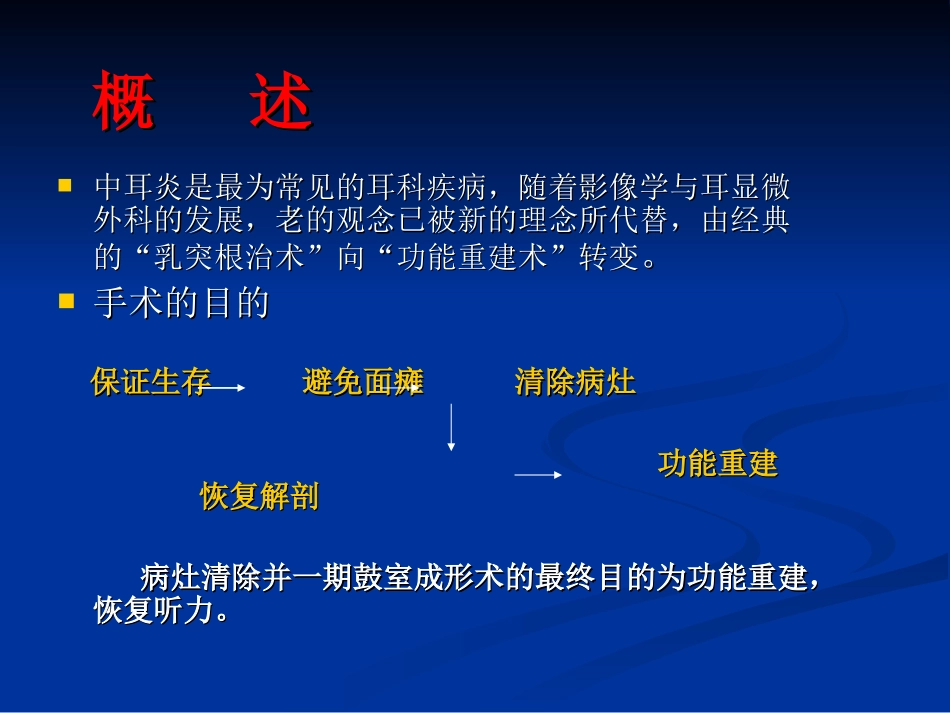 概　述

中耳炎是最为常见的耳科疾病，随着影像学与耳显微外科的发展，老的观念已被新的理念所代替，由经典的“乳突根治术”向“功能重建术”转变。

手术的目的

保证生存　避免面瘫　清除病灶

功能重建

恢复解剖

病灶清除并一期鼓室成形术的最终目的为功能重建，恢复听力。